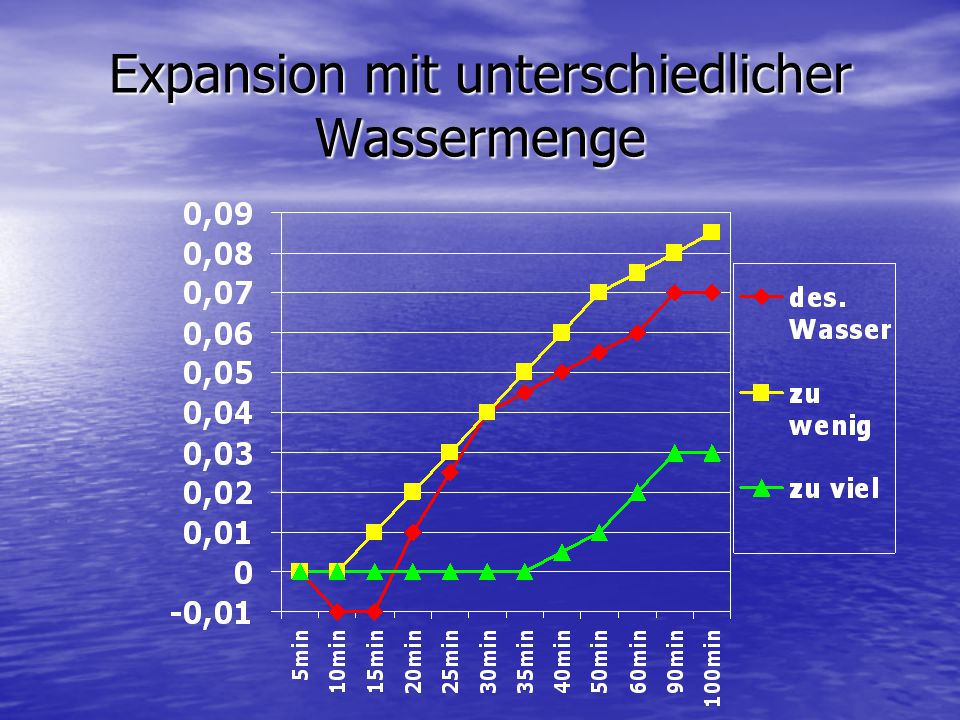 Expansion mit unterschiedlicher Wassermenge

0,09
0,08
0,07
0,06
0,05
0,04
0,03
0,02
0,01
0
-0,01

5min
10min
15min
20min
25min
30min
35min
40min
50min
60min
90min
100min

des. Wasser
zu wenig
zu viel